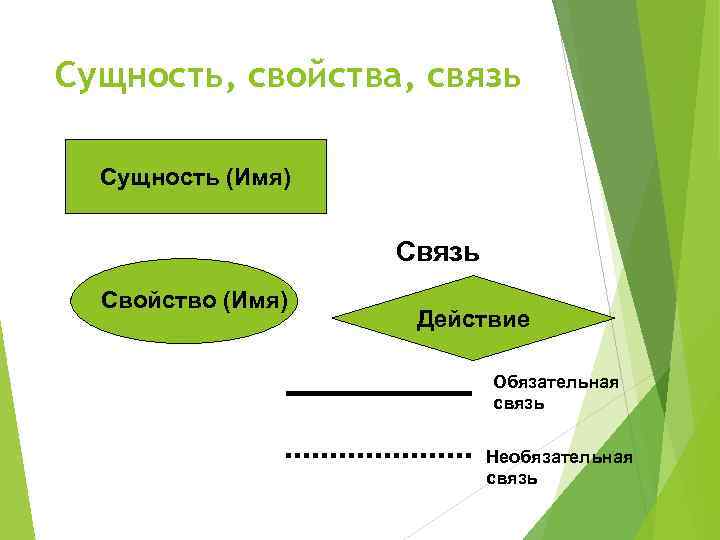 Сущность, свойства, связь

Сущность (Имя)

Связь

Свойство (Имя)

Действие

Обязательная связь

Необязательная связь